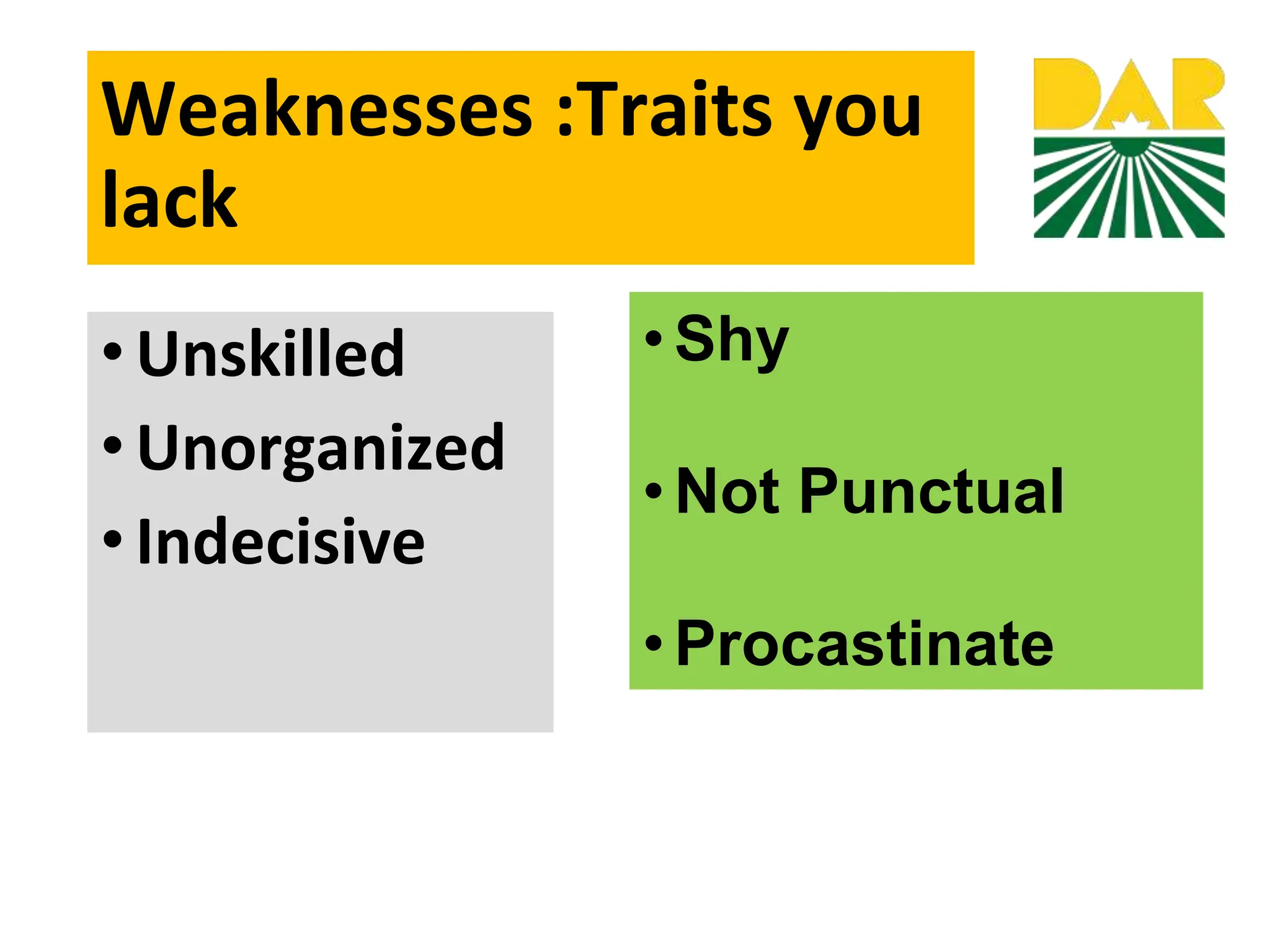 Weaknesses :Traits you lack

DAR

• Unskilled
• Unorganized
• Indecisive

• Shy
• Not Punctual
• Procastinate